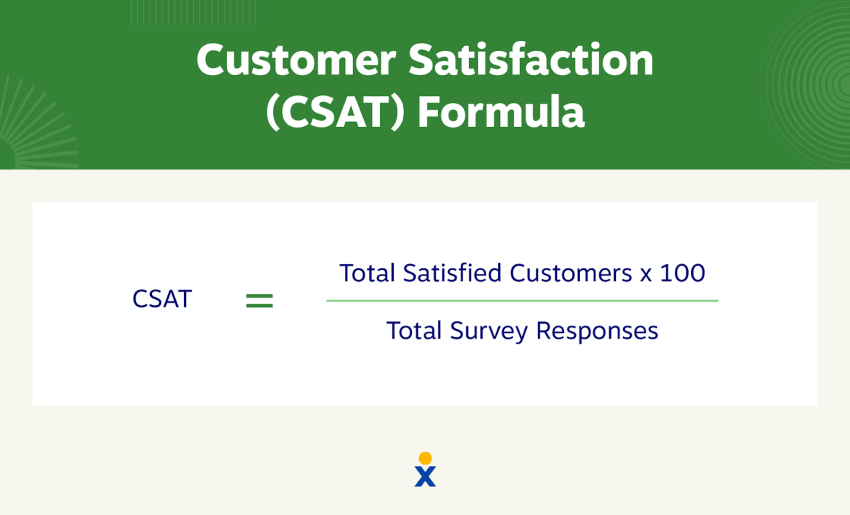 Customer Satisfaction (CSAT) Formula

$\text{CSAT} = \frac{\text{Total Satisfied Customers x 100}}{\text{Total Survey Responses}}$